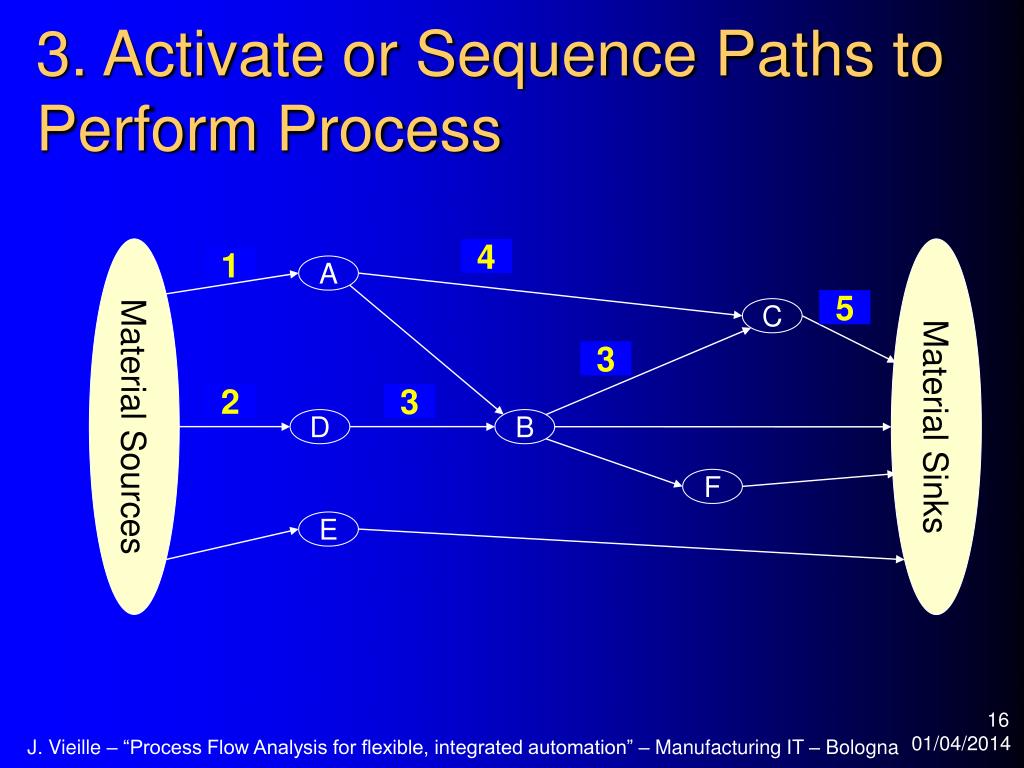 3. Activate or Sequence Paths to Perform Process

Material Sources

1

A

4

C

5

3

2

D

3

B

F

E

Material Sinks

J. Vieille – “Process Flow Analysis for flexible, integrated automation” – Manufacturing IT – Bologna

16

01/04/2014